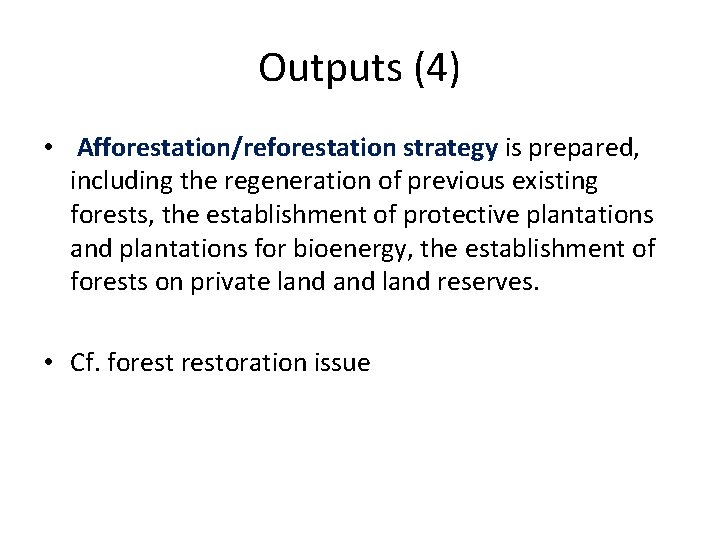 Outputs (4)

• Afforestation/reforestation strategy is prepared, including the regeneration of previous existing forests, the establishment of protective plantations and plantations for bioenergy, the establishment of forests on private land and land reserves.

• Cf. forest restoration issue